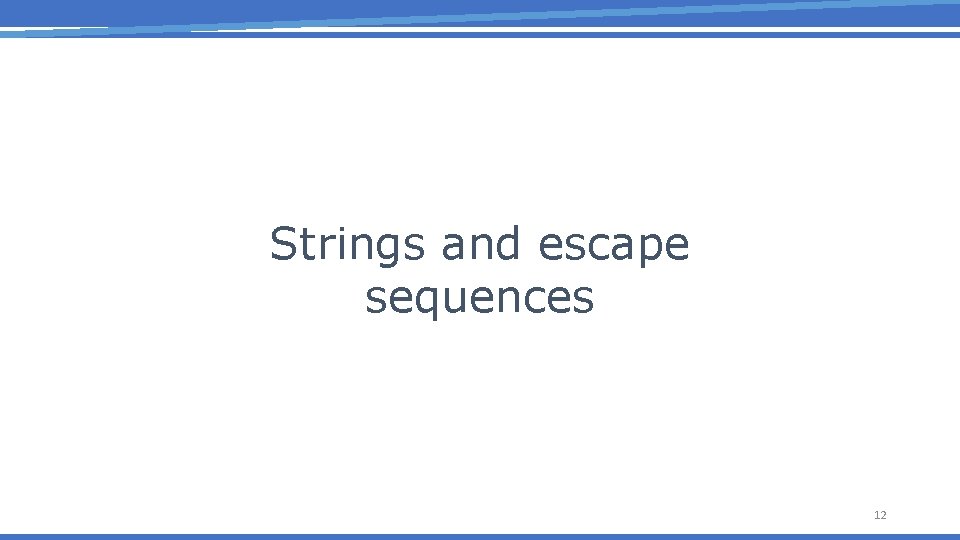 Strings and escape sequences

12